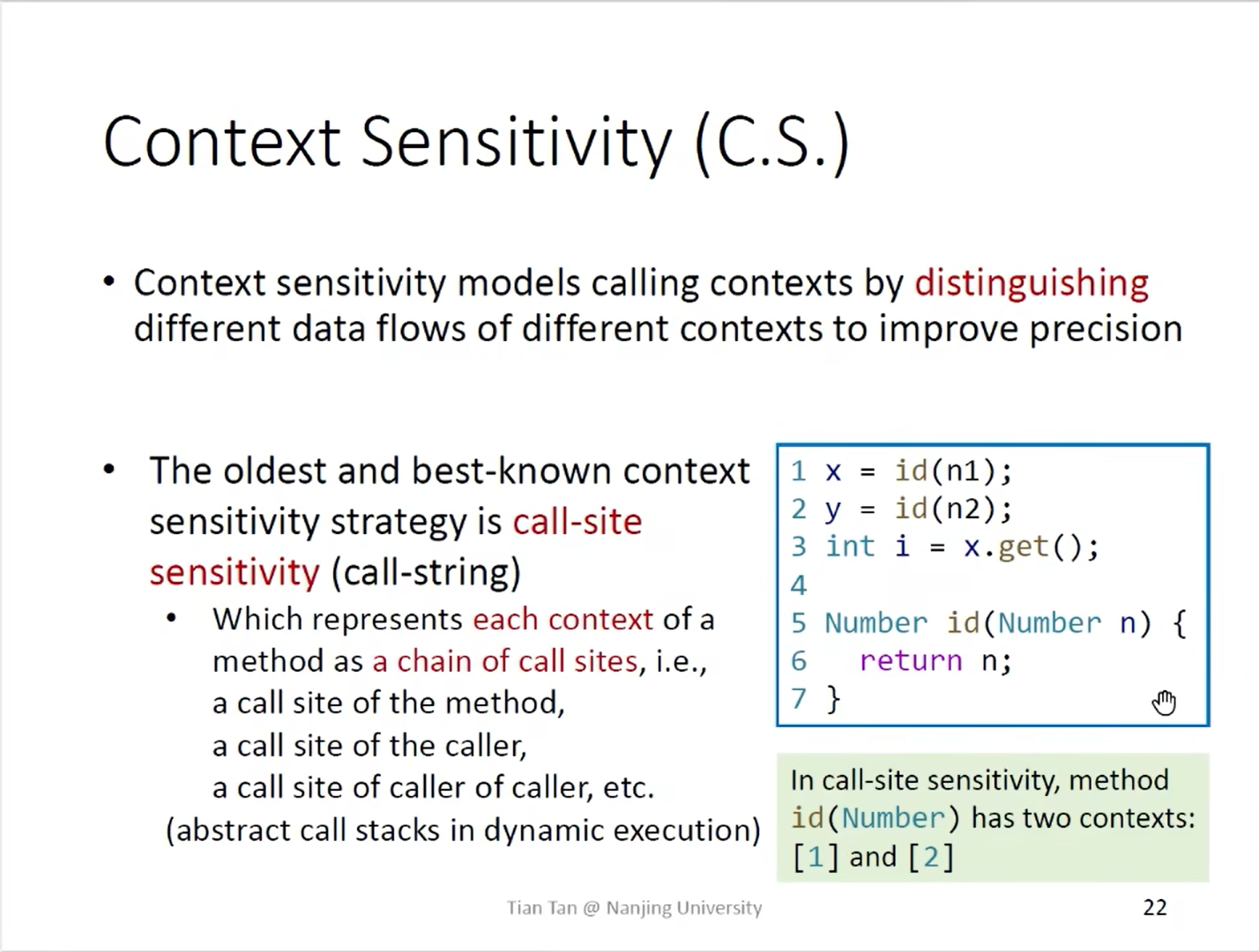 Context Sensitivity (C.S.)

• Context sensitivity models calling contexts by distinguishing different data flows of different contexts to improve precision

• The oldest and best-known context sensitivity strategy is call-site sensitivity (call-string)
  • Which represents each context of a method as a chain of call sites, i.e., a call site of the method, a call site of the caller, a call site of caller of caller, etc.
(abstract call stacks in dynamic execution)

1 x = id(n1);
2 y = id(n2);
3 int i = x.get();
4
5 Number id(Number n) {
6   return n;
7 }

In call-site sensitivity, method id(Number) has two contexts: [1] and [2]

Tian Tan @ Nanjing University

22